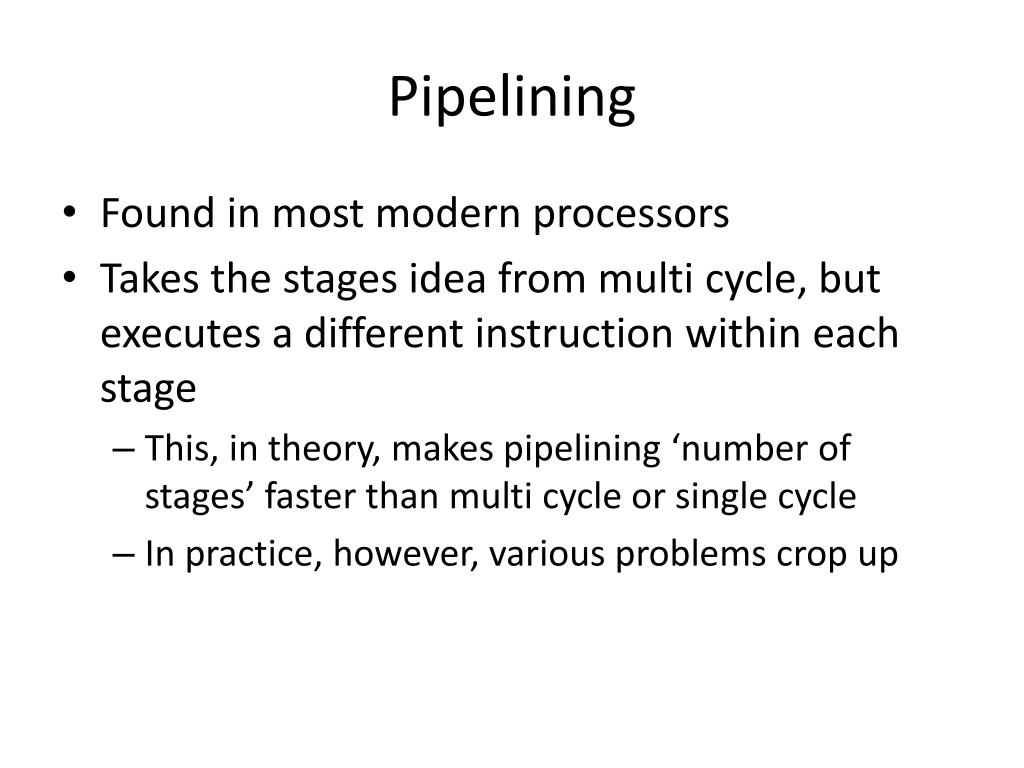 Pipelining

• Found in most modern processors
• Takes the stages idea from multi cycle, but executes a different instruction within each stage
– This, in theory, makes pipelining ‘number of stages’ faster than multi cycle or single cycle
– In practice, however, various problems crop up